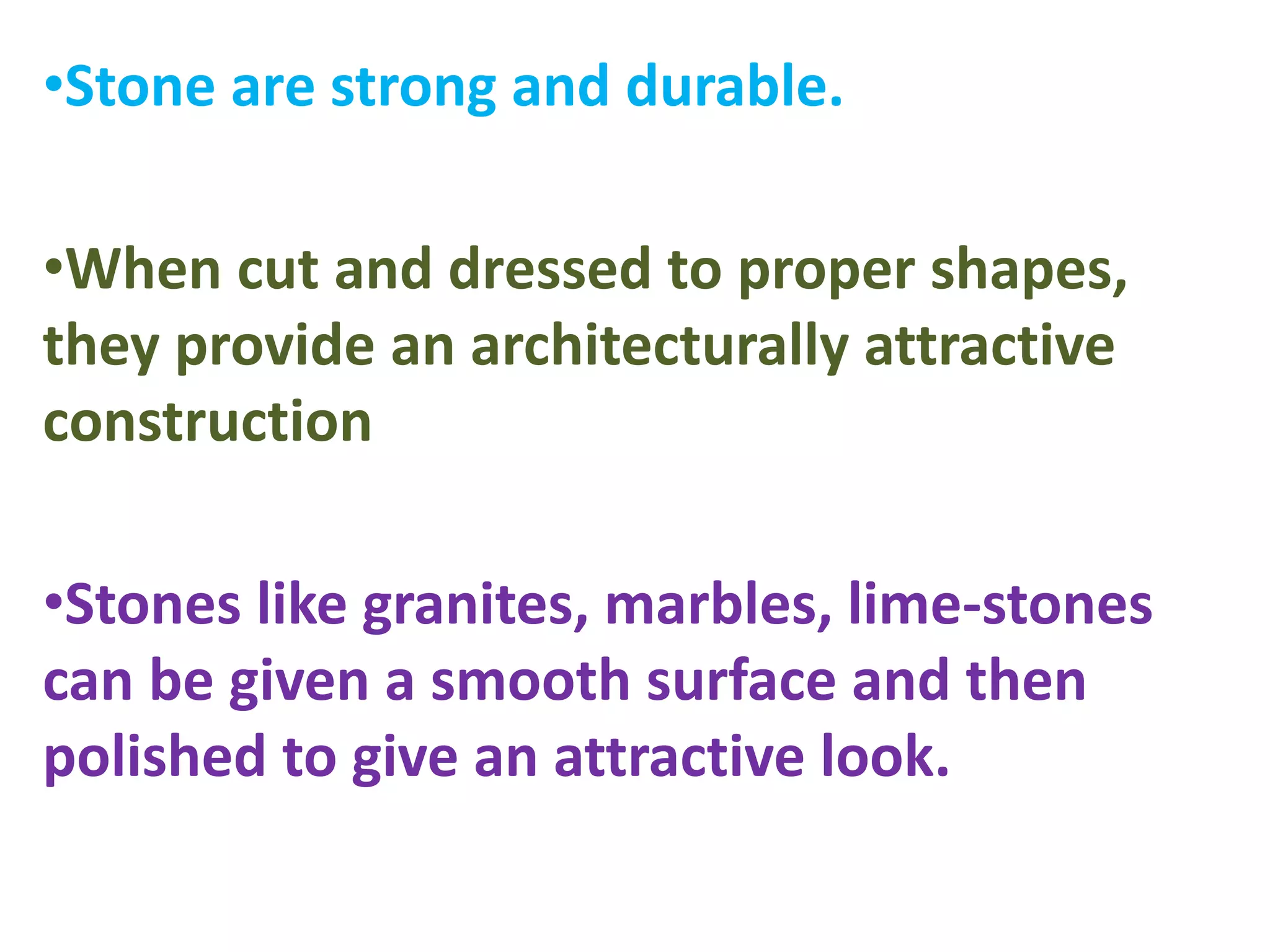 •Stone are strong and durable.

•When cut and dressed to proper shapes, they provide an architecturally attractive construction

•Stones like granites, marbles, lime-stones can be given a smooth surface and then polished to give an attractive look.